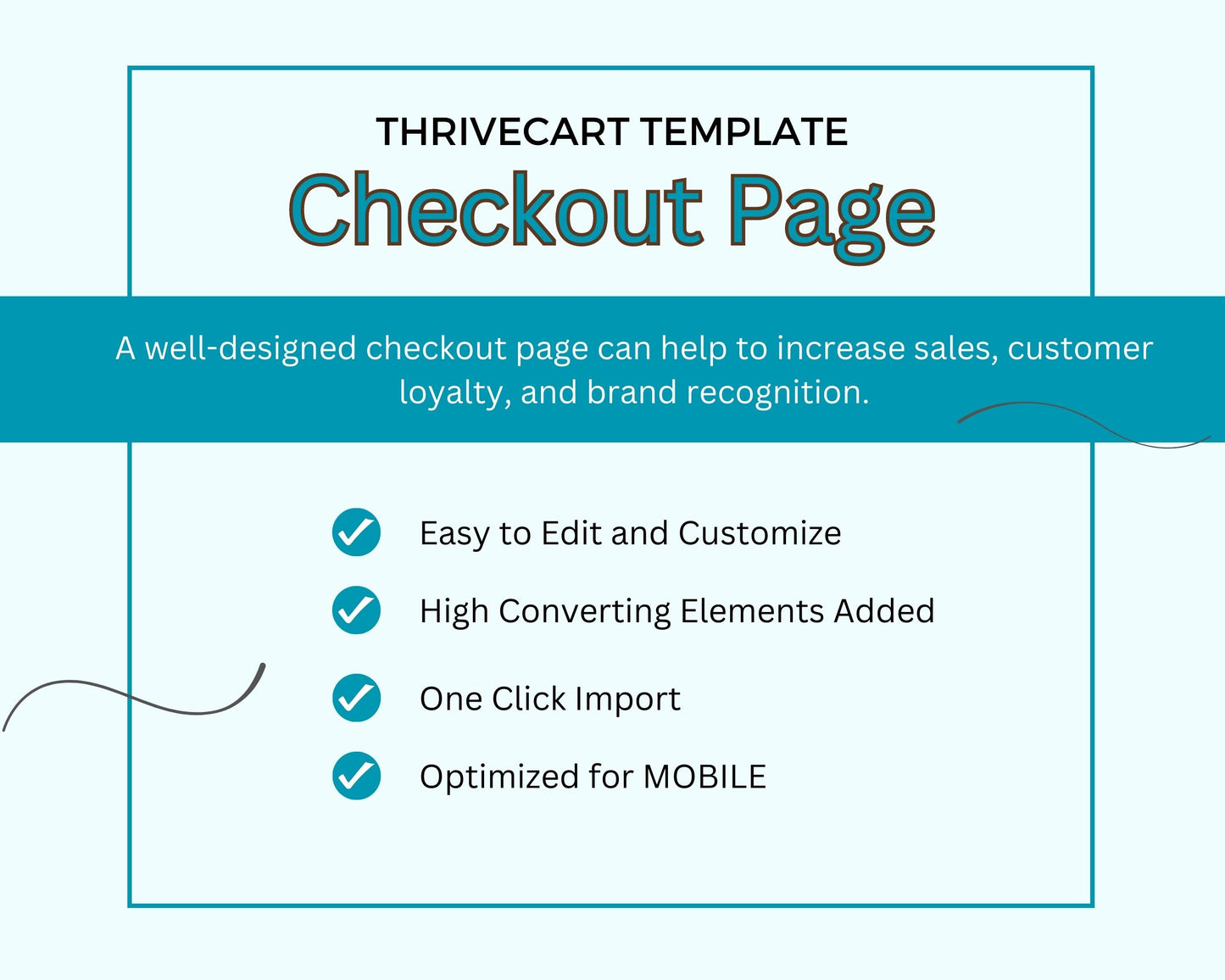 THRIVECART TEMPLATE
Checkout Page

A well-designed checkout page can help to increase sales, customer loyalty, and brand recognition.

Easy to Edit and Customize
High Converting Elements Added
One Click Import
Optimized for MOBILE